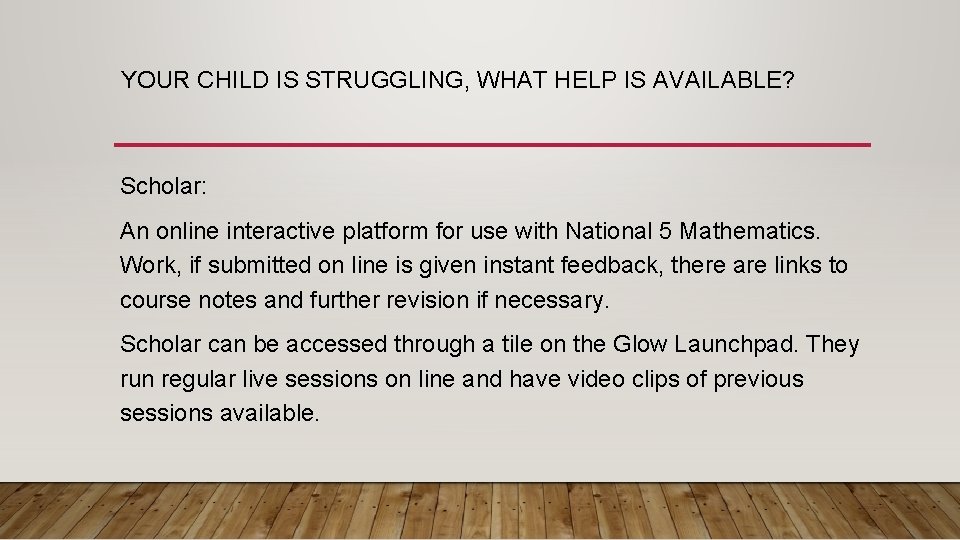 YOUR CHILD IS STRUGGLING, WHAT HELP IS AVAILABLE?

Scholar:

An online interactive platform for use with National 5 Mathematics. Work, if submitted on line is given instant feedback, there are links to course notes and further revision if necessary.

Scholar can be accessed through a tile on the Glow Launchpad. They run regular live sessions on line and have video clips of previous sessions available.